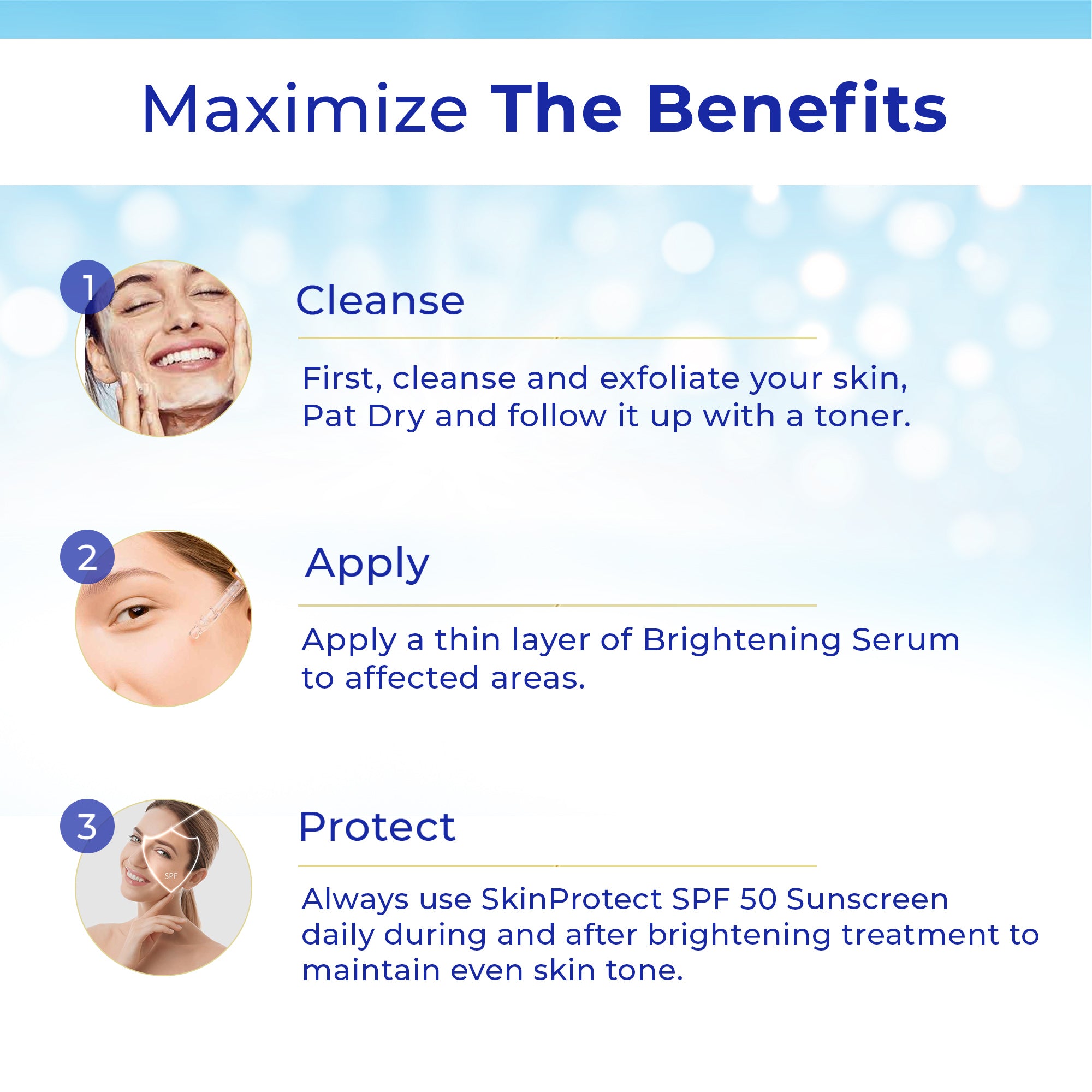 Maximize The Benefits

1

Cleanse

First, cleanse and exfoliate your skin, Pat Dry and follow it up with a toner.

2

Apply

Apply a thin layer of Brightening Serum to affected areas.

3

SPF

Protect

Always use SkinProtect SPF 50 Sunscreen daily during and after brightening treatment to maintain even skin tone.